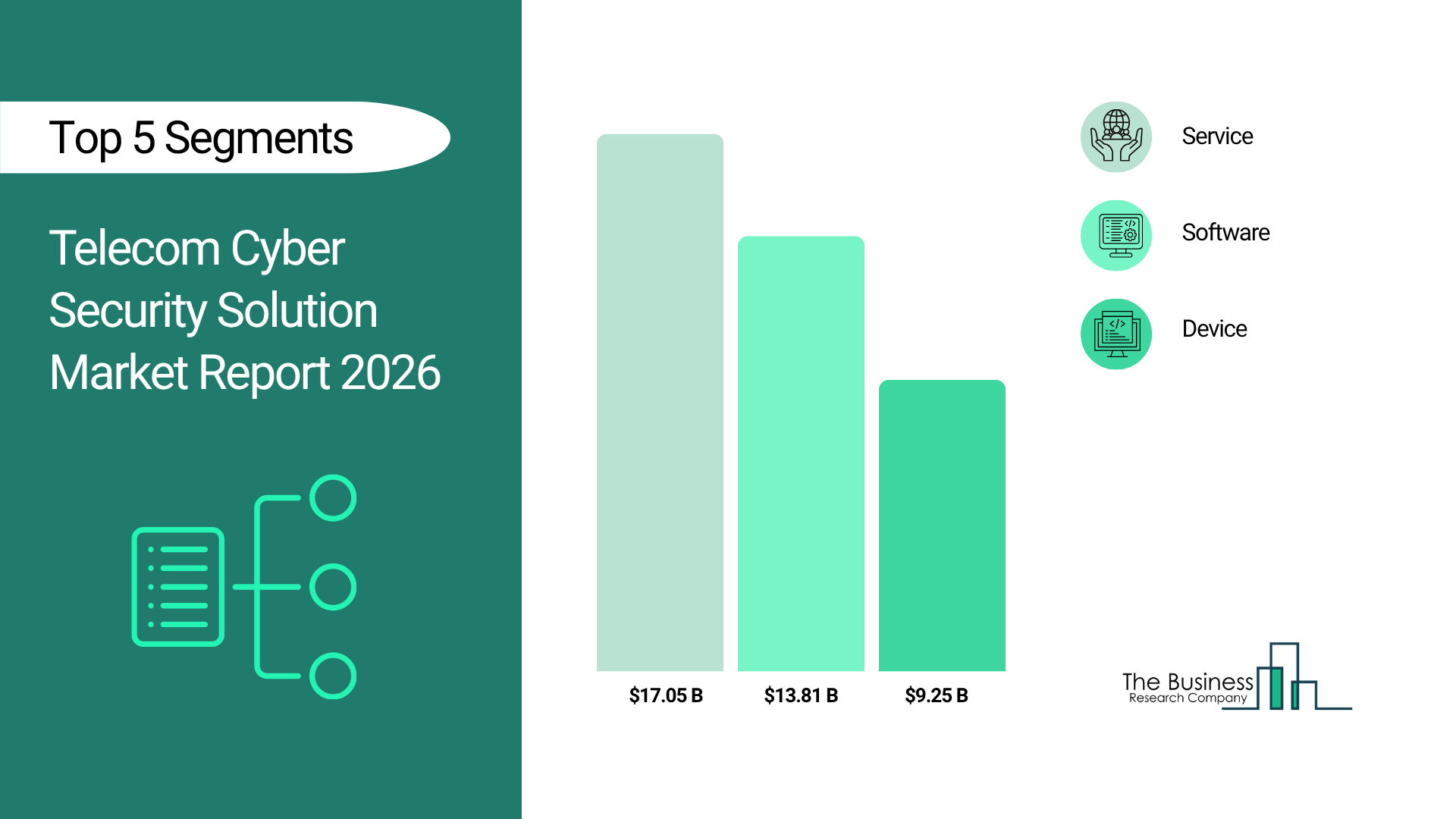 Top 5 Segments

Telecom Cyber Security Solution Market Report 2026

$17.05 B
$13.81 B
$9.25 B

Service
Software
Device

The Business
Research Company